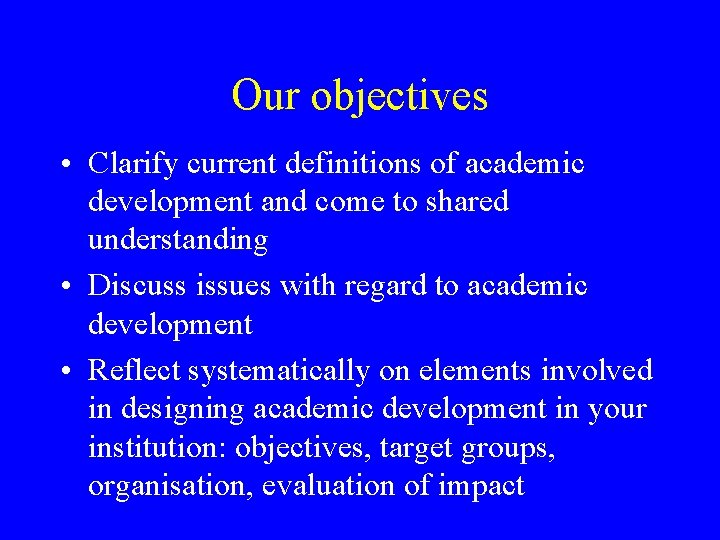 Our objectives

• Clarify current definitions of academic development and come to shared understanding
• Discuss issues with regard to academic development
• Reflect systematically on elements involved in designing academic development in your institution: objectives, target groups, organisation, evaluation of impact